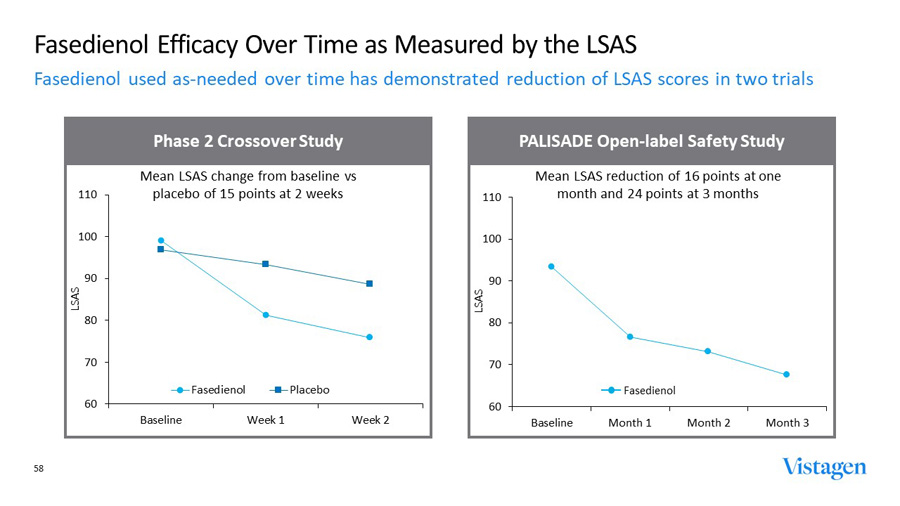 Fasedienol Efficacy Over Time as Measured by the LSAS

Fasedienol used as-needed over time has demonstrated reduction of LSAS scores in two trials

Phase 2 Crossover Study

Mean LSAS change from baseline vs placebo of 15 points at 2 weeks

110
100
90
80
70
60

LSAS

Fasedienol
Placebo

Baseline
Week 1
Week 2

PALISADE Open-label Safety Study

Mean LSAS reduction of 16 points at one month and 24 points at 3 months

110
100
90
80
70
60

LSAS

Fasedienol

Baseline
Month 1
Month 2
Month 3

58

Vistagen